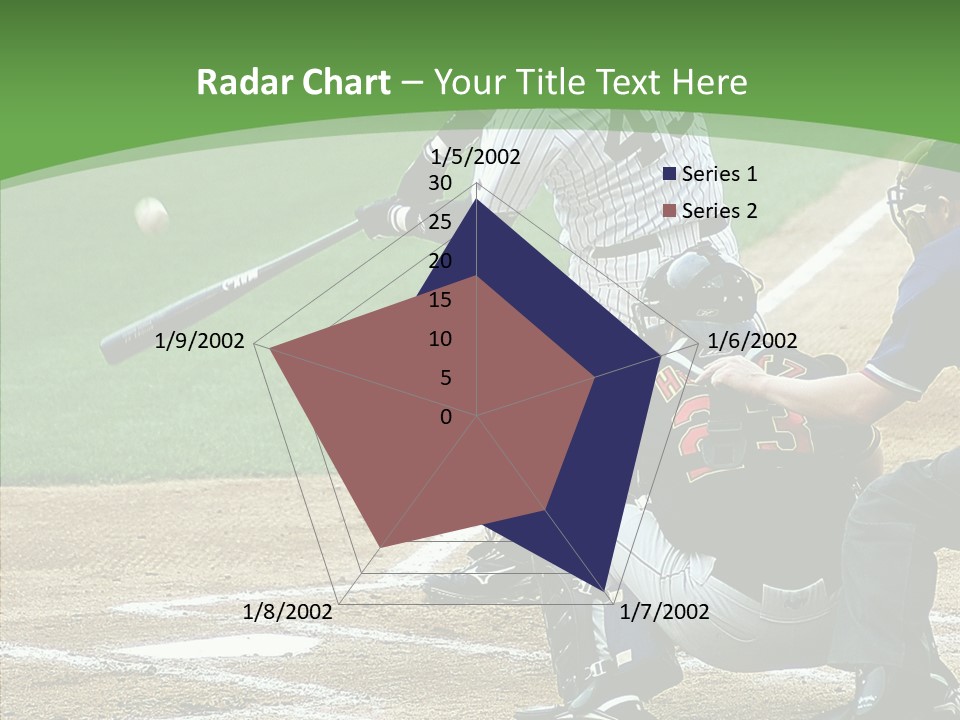 Radar Chart – Your Title Text Here

1/5/2002
30
25
20
15
10
5
0
1/6/2002
1/7/2002
1/8/2002
1/9/2002

Series 1
Series 2